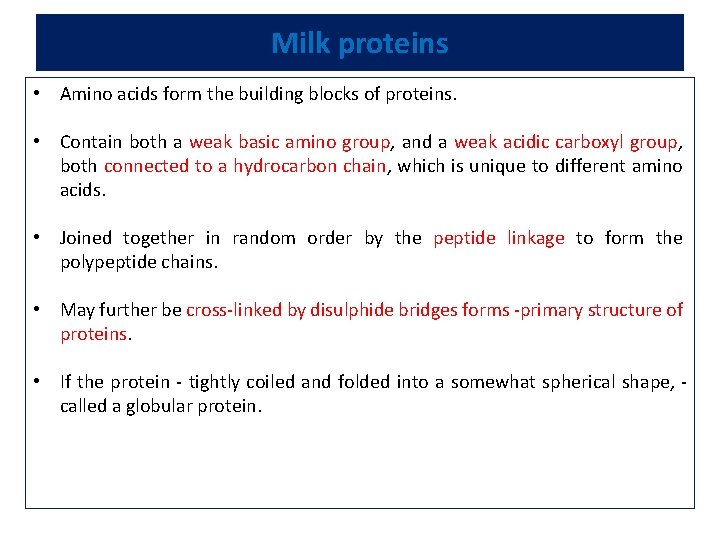 Milk proteins

• Amino acids form the building blocks of proteins.

• Contain both a weak basic amino group, and a weak acidic carboxyl group, both connected to a hydrocarbon chain, which is unique to different amino acids.

• Joined together in random order by the peptide linkage to form the polypeptide chains.

• May further be cross-linked by disulphide bridges forms -primary structure of proteins.

• If the protein - tightly coiled and folded into a somewhat spherical shape, - called a globular protein.